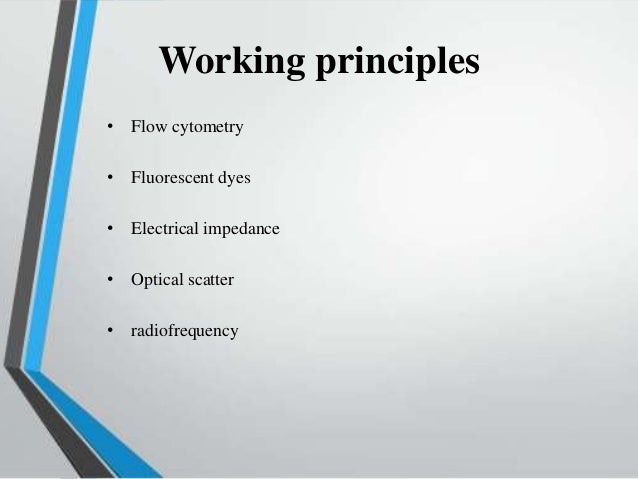 Working principles

• Flow cytometry

• Fluorescent dyes

• Electrical impedance

• Optical scatter

• radiofrequency